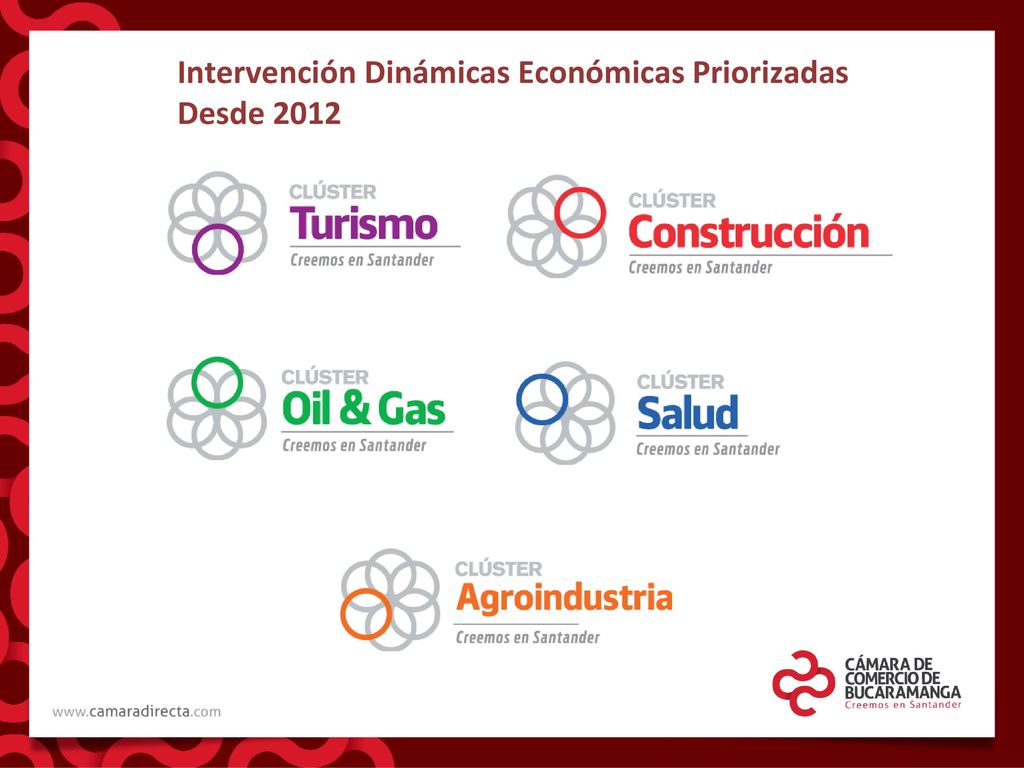 Intervención Dinámicas Económicas Priorizadas
Desde 2012

CLÚSTER
Turismo
Creemos en Santander

CLÚSTER
Construcción
Creemos en Santander

CLÚSTER
Oil & Gas
Creemos en Santander

CLÚSTER
Salud
Creemos en Santander

CLÚSTER
Agroindustria
Creemos en Santander

www.camaradirecta.com

CÁMARA DE
COMERCIO DE
BUCARAMANGA
Creemos en Santander